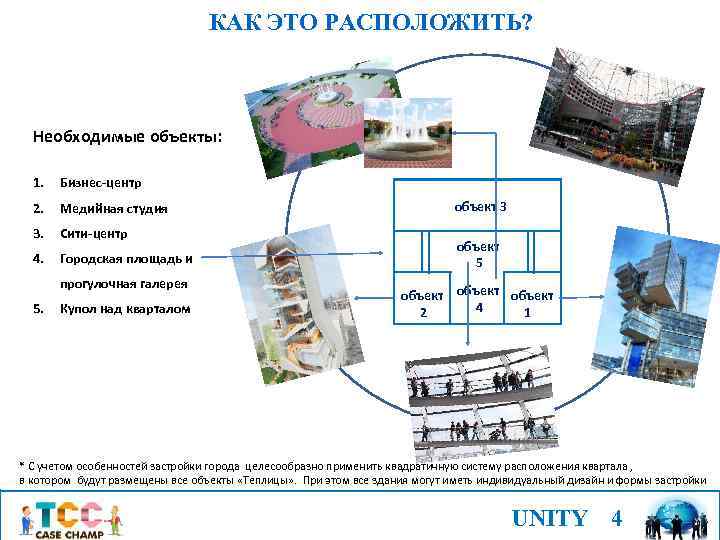 КАК ЭТО РАСПОЛОЖИТЬ?

Необходимые объекты:

1. Бизнес-центр
2. Медийная студия
3. Сити-центр
4. Городская площадь и прогулочная галерея
5. Купол над кварталом

объект 3

объект 5

объект 2

объект 4

объект 1

* С учетом особенностей застройки города целесообразно применить квадратичную систему расположения квартала, в котором будут размещены все объекты «Теплицы». При этом все здания могут иметь индивидуальный дизайн и формы застройки

TCC CASE CHAMP

UNITY 4